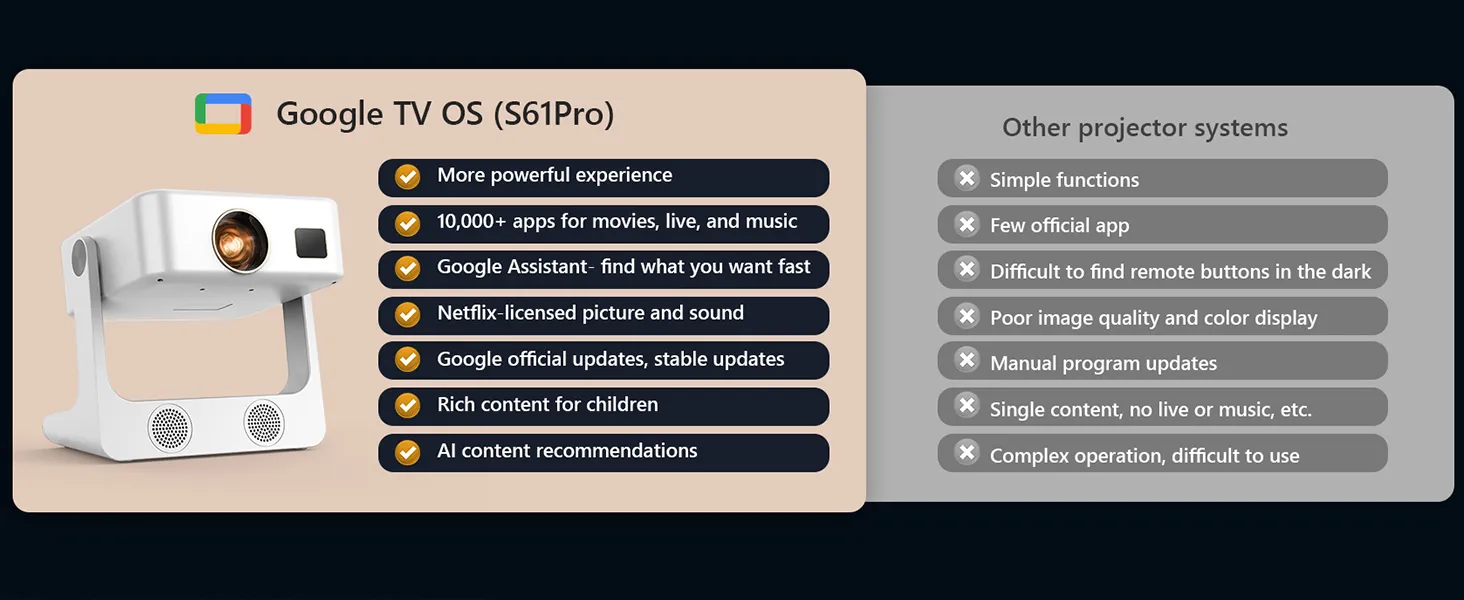 Google TV OS (S61Pro)

More powerful experience

10,000+ apps for movies, live, and music

Google Assistant- find what you want fast

Netflix-licensed picture and sound

Google official updates, stable updates

Rich content for children

AI content recommendations

Other projector systems

Simple functions

Few official app

Difficult to find remote buttons in the dark

Poor image quality and color display

Manual program updates

Single content, no live or music, etc.

Complex operation, difficult to use